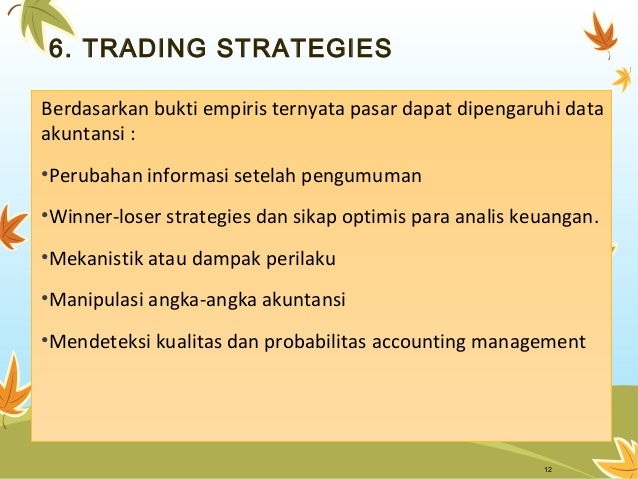 6. TRADING STRATEGIES

Berdasarkan bukti empiris ternyata pasar dapat dipengaruhi data akuntansi :

•Perubahan informasi setelah pengumuman

•Winner-loser strategies dan sikap optimis para analis keuangan.

•Mekanistik atau dampak perilaku

•Manipulasi angka-angka akuntansi

•Mendeteksi kualitas dan probabilitas accounting management

12